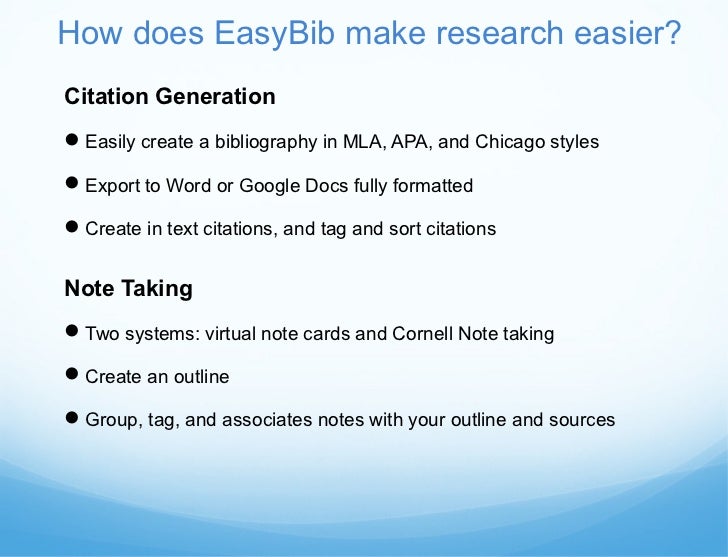 How does EasyBib make research easier?

Citation Generation

● Easily create a bibliography in MLA, APA, and Chicago styles

● Export to Word or Google Docs fully formatted

● Create in text citations, and tag and sort citations

Note Taking

● Two systems: virtual note cards and Cornell Note taking

● Create an outline

● Group, tag, and associates notes with your outline and sources